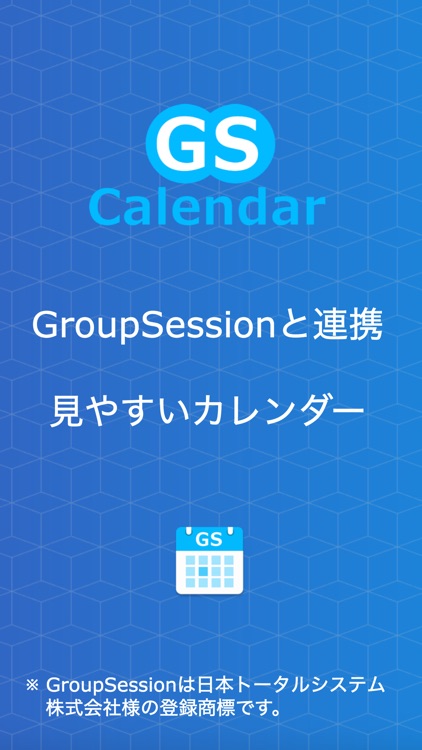 GS
Calendar

GroupSessionと連携

見やすいカレンダー

GS

※ GroupSessionは日本トータルシステム株式会社様の登録商標です。